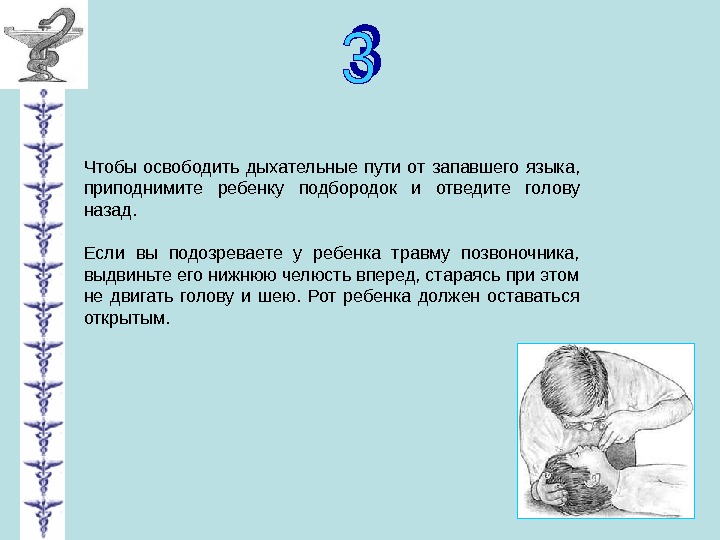 3

Чтобы освободить дыхательные пути от запавшего языка, приподнимите ребенку подбородок и отведите голову назад.

Если вы подозреваете у ребенка травму позвоночника, выдвиньте его нижнюю челюсть вперед, стараясь при этом не двигать голову и шею. Рот ребенка должен оставаться открытым.